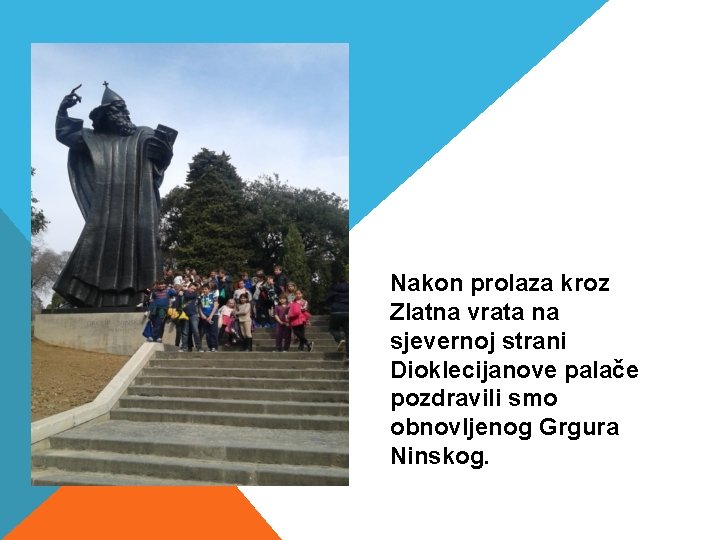 Nakon prolaza kroz Zlatna vrata na sjevernoj strani Dioklecijanove palače pozdravili smo obnovljenog Grgura Ninskog.